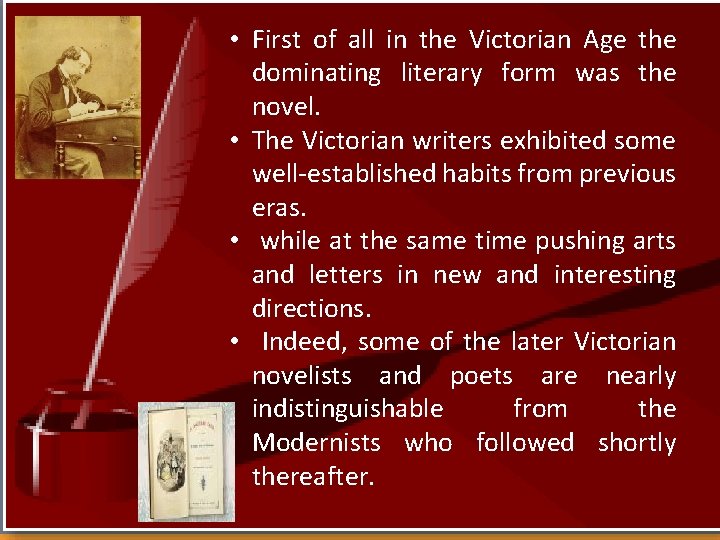 • First of all in the Victorian Age the dominating literary form was the novel.
• The Victorian writers exhibited some well-established habits from previous eras.
• while at the same time pushing arts and letters in new and interesting directions.
• Indeed, some of the later Victorian novelists and poets are nearly indistinguishable from the Modernists who followed shortly thereafter.